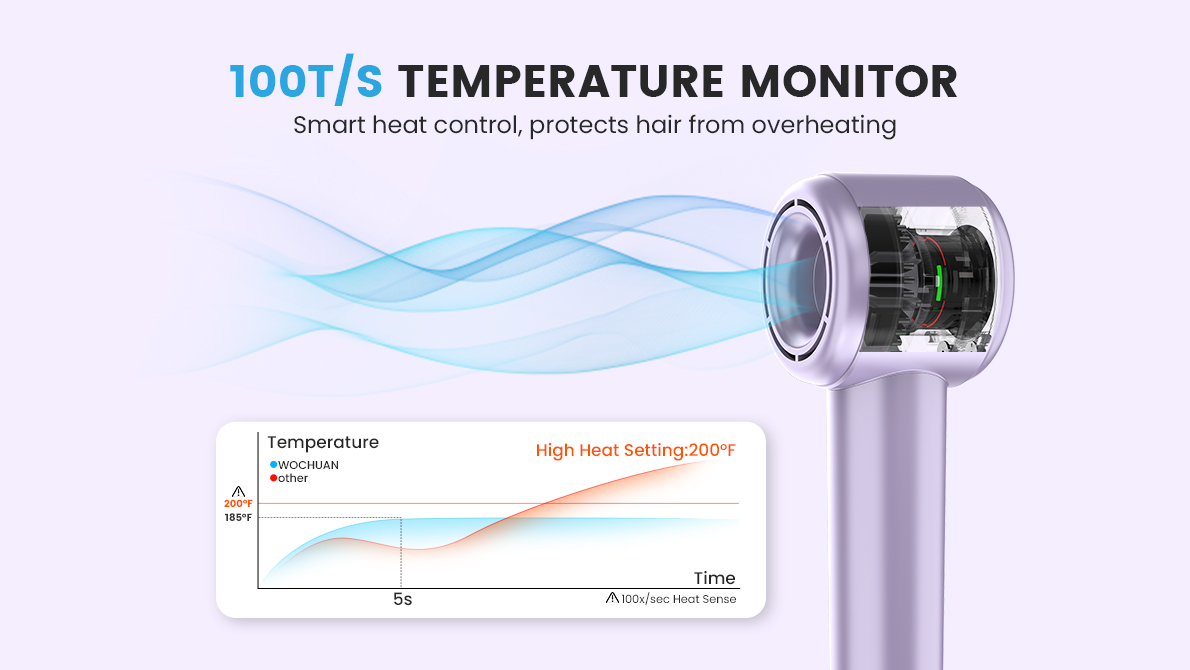 100T/S TEMPERATURE MONITOR
Smart heat control, protects hair from overheating

Temperature
WOCHUAN
other
High Heat Setting:200°F
200°F
185°F
Time
5s
100x/sec Heat Sense